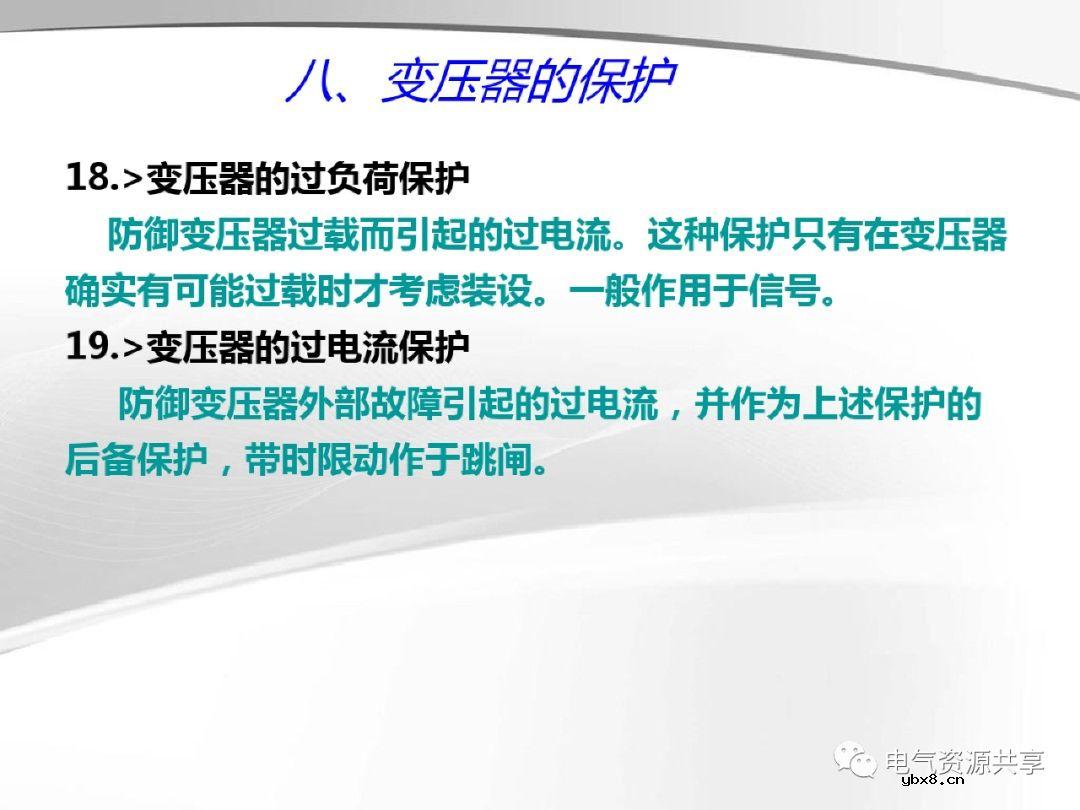 八、变压器的保护

18.>变压器的过负荷保护

防御变压器过载而引起的过电流。这种保护只有在变压器确实有可能过载时才考虑装设。一般作用于信号。

19.>变压器的过电流保护

防御变压器外部故障引起的过电流，并作为上述保护的后备保护，带时限动作于跳闸。

电气资源共享

ybx8.cn